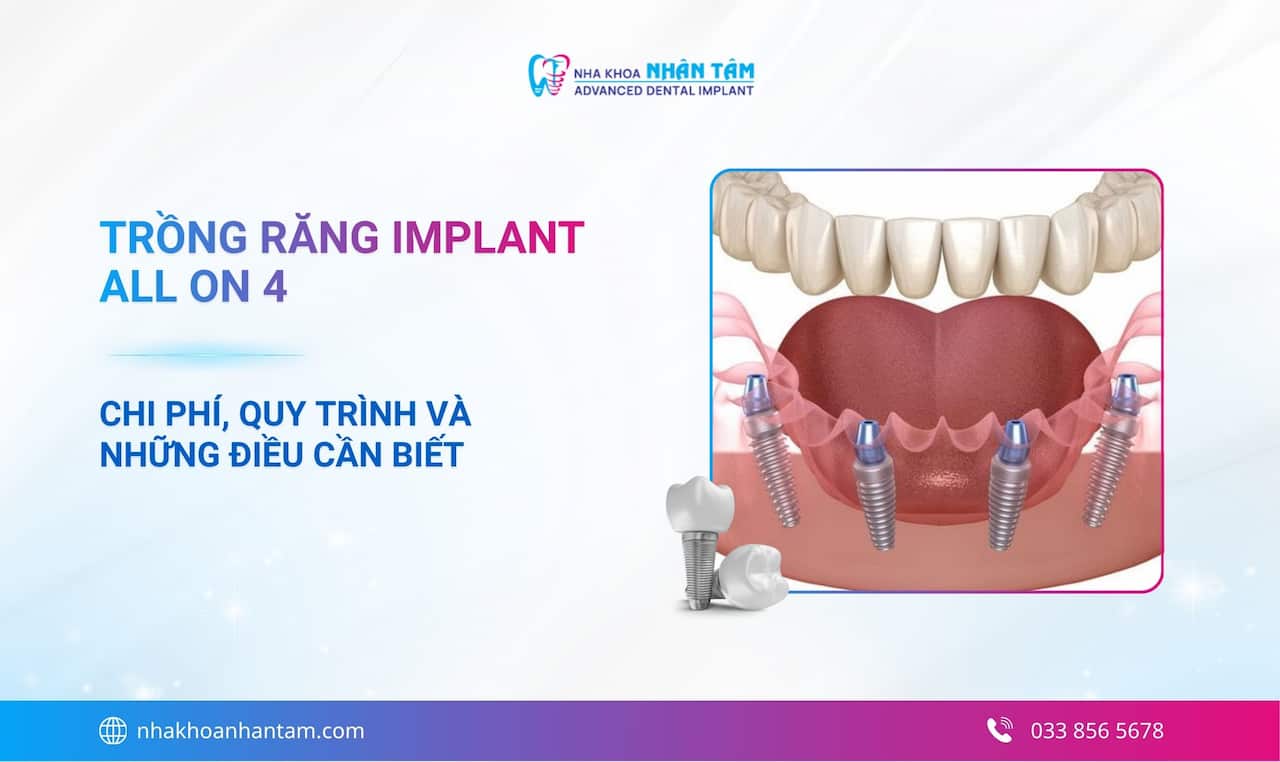 NHA KHOA NHÂN TÂM
ADVANCED DENTAL IMPLANT

TRỒNG RĂNG IMPLANT ALL ON 4

CHI PHÍ, QUY TRÌNH VÀ NHỮNG ĐIỀU CẦN BIẾT

nhakhoanhantam.com

033 856 5678